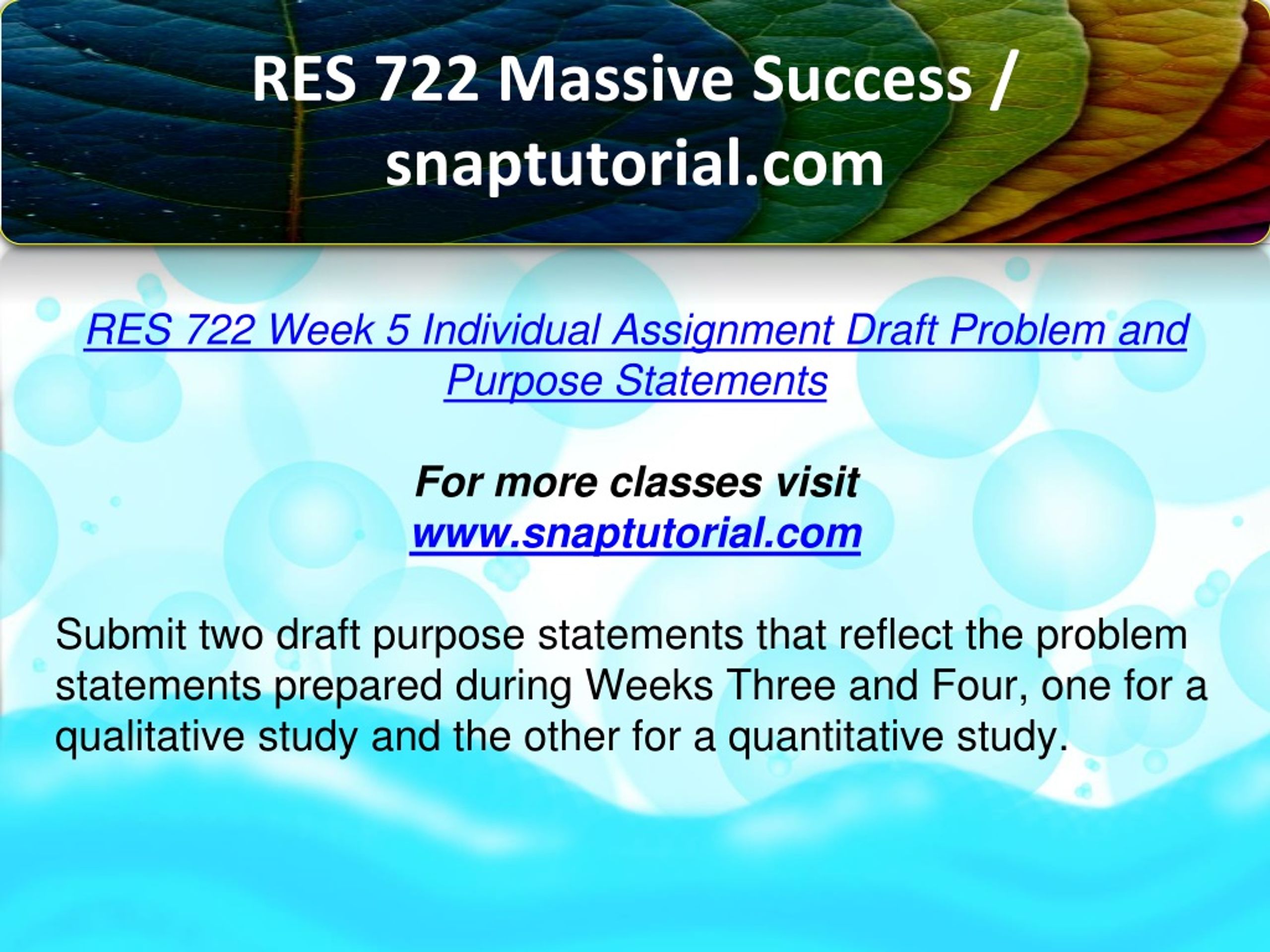 RES 722 Massive Success / snaptutorial.com

RES 722 Week 5 Individual Assignment Draft Problem and Purpose Statements

For more classes visit
www.snaptutorial.com

Submit two draft purpose statements that reflect the problem statements prepared during Weeks Three and Four, one for a qualitative study and the other for a quantitative study.